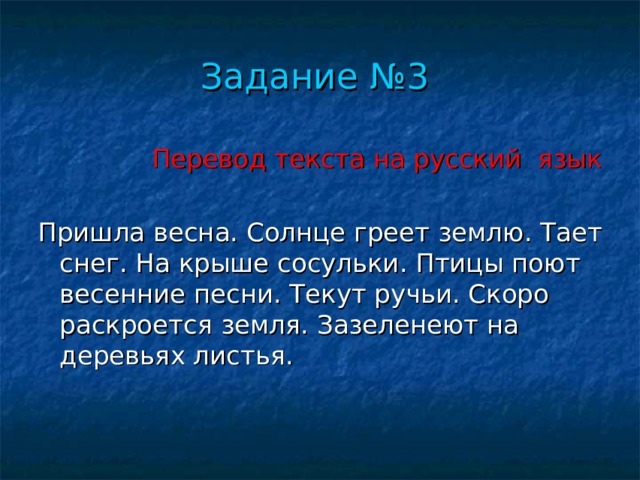 Задание №3

Перевод текста на русский язык

Пришла весна. Солнце греет землю. Тает снег. На крыше сосульки. Птицы поют весенние песни. Текут ручьи. Скоро раскроется земля. Зазеленеют на деревьях листья.